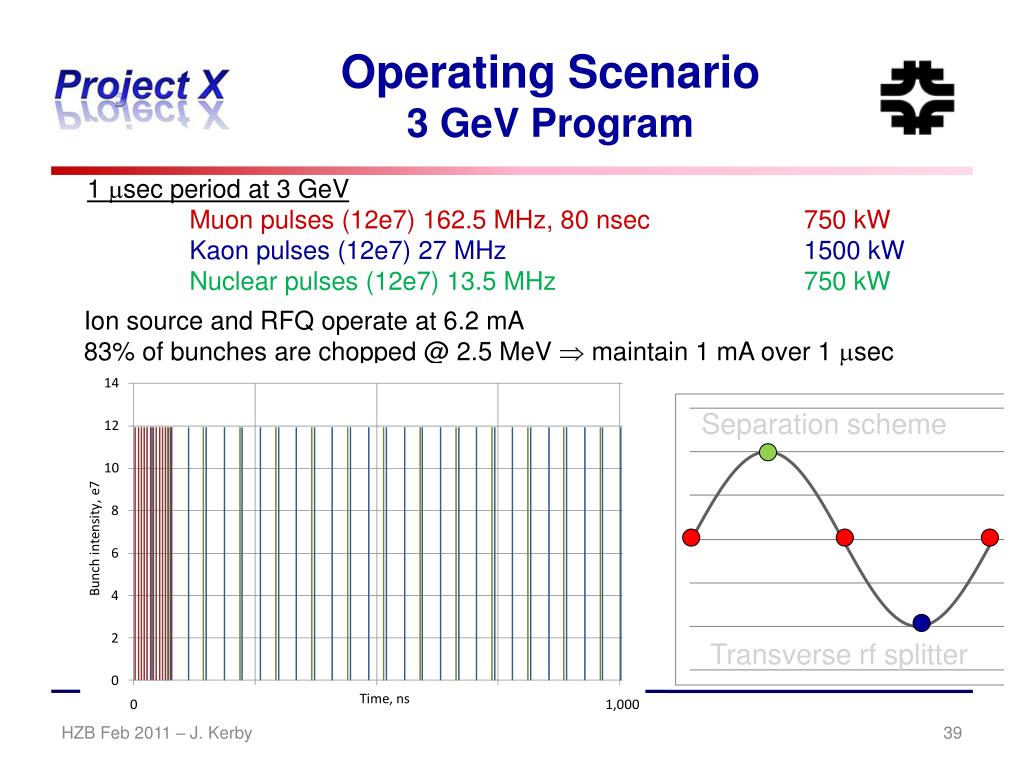 Project X

Operating Scenario
3 GeV Program

1 $\mu$sec period at 3 GeV

Muon pulses (12e7) 162.5 MHz, 80 nsec 750 kW

Kaon pulses (12e7) 27 MHz 1500 kW

Nuclear pulses (12e7) 13.5 MHz 750 kW

Ion source and RFQ operate at 6.2 mA

83% of bunches are chopped @ 2.5 MeV $\Rightarrow$ maintain 1 mA over 1 $\mu$sec

14
12
10
8
6
4
2
0

Bunch intensity, e7

0
Time, ns
1,000

Separation scheme

Transverse rf splitter

HZB Feb 2011 – J. Kerby

39